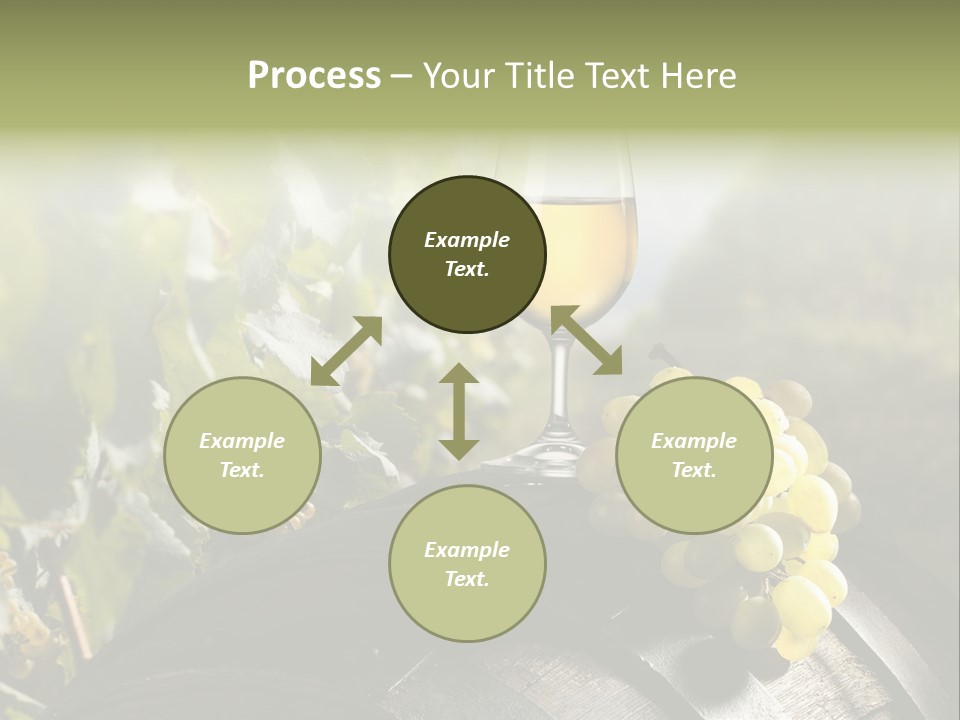 Process – Your Title Text Here

Example Text.

Example Text.

Example Text.

Example Text.